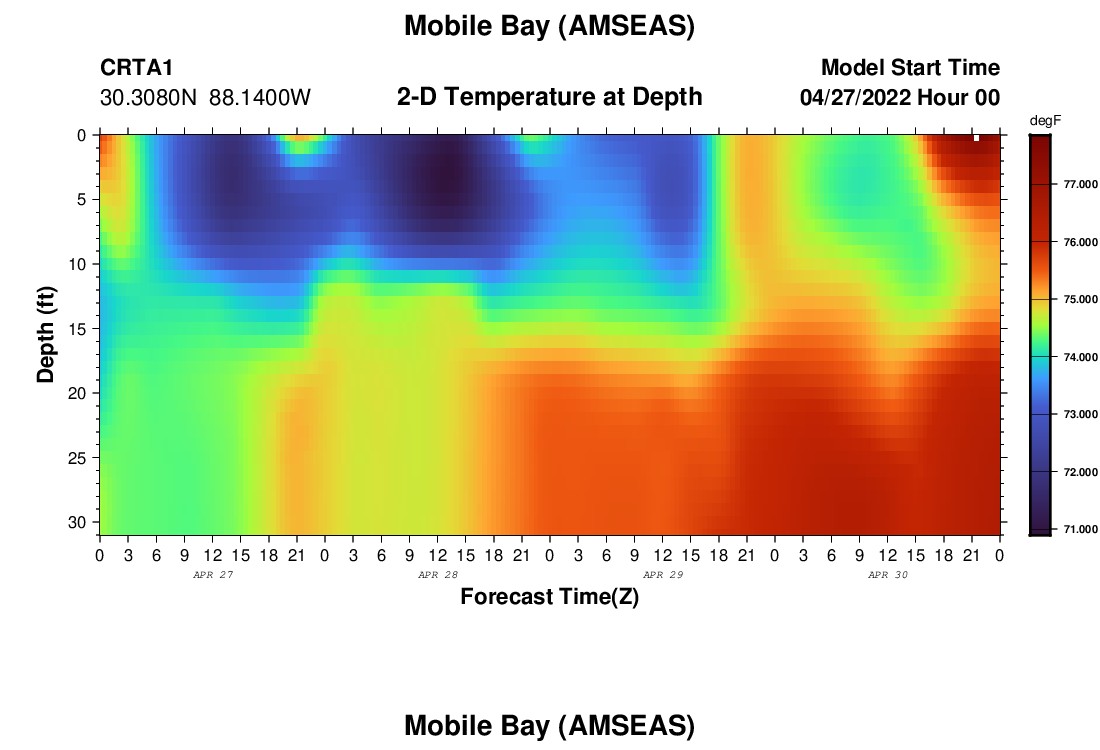 Mobile Bay (AMSEAS)

CRTA1
30.3080N 88.1400W

2-D Temperature at Depth

Model Start Time
04/27/2022 Hour 00

degF

77.000
76.000
75.000
74.000
73.000
72.000
71.000

Depth (ft)

0
5
10
15
20
25
30

0 3 6 9 12 15 18 21 0 3 6 9 12 15 18 21 0 3 6 9 12 15 18 21 0 3 6 9 12 15 18 21 0

APR 27 APR 28 APR 29 APR 30

Forecast Time(Z)

Mobile Bay (AMSEAS)